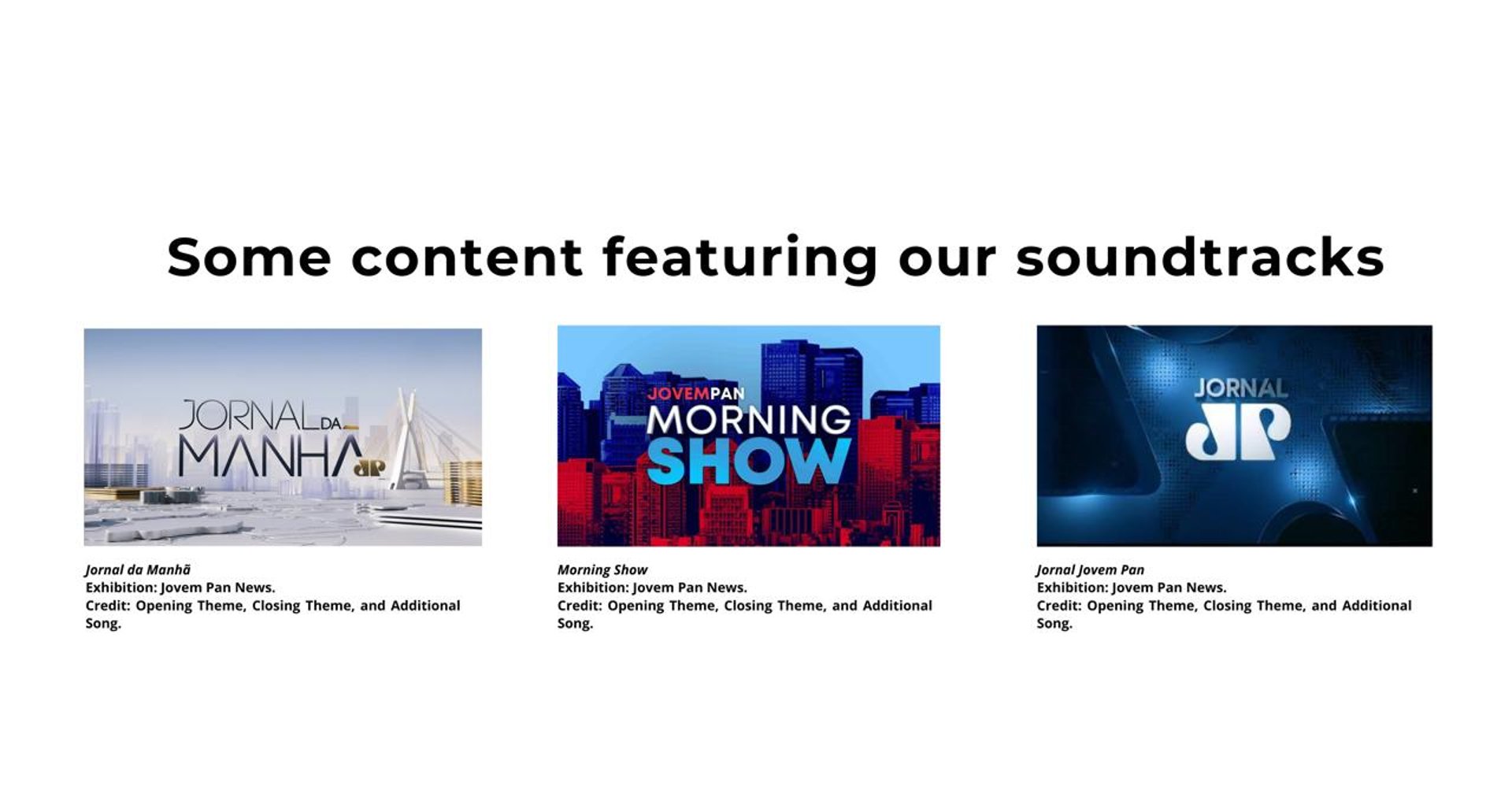 Some content featuring our soundtracks

JORNAL DA MANHÃ JP

Jornal da Manhã
Exhibition: Jovem Pan News.
Credit: Opening Theme, Closing Theme, and Additional Song.

JOVEMPAN MORNING SHOW

Morning Show
Exhibition: Jovem Pan News.
Credit: Opening Theme, Closing Theme, and Additional Song.

JORNAL JP

Jornal Jovem Pan
Exhibition: Jovem Pan News.
Credit: Opening Theme, Closing Theme, and Additional Song.